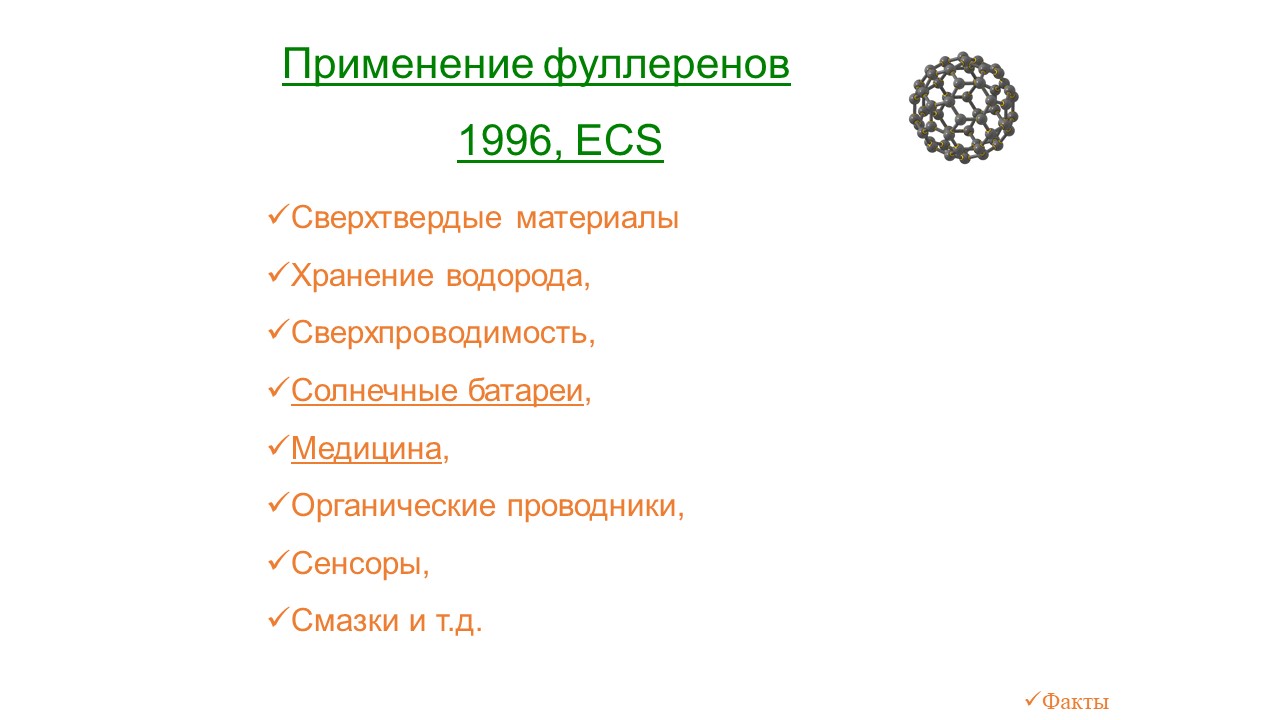 Применение фуллеренов

1996, ECS

✓Сверхтвердые материалы

✓Хранение водорода,

✓Сверхпроводимость,

✓Солнечные батареи,

✓Медицина,

✓Органические проводники,

✓Сенсоры,

✓Смазки и т.д.

✓Факты